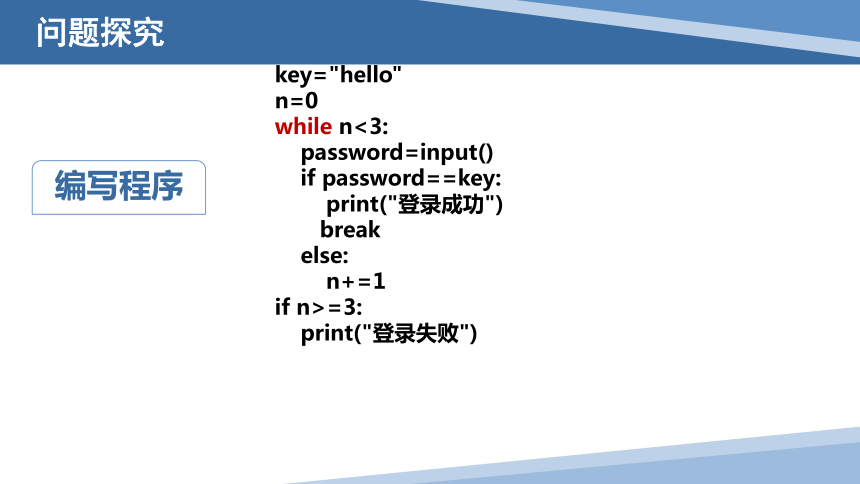 问题探究

编写程序

key="hello"
n=0
while n<3:
    password=input()
    if password==key:
        print("登录成功")
        break
    else:
        n+=1
if n>=3:
    print("登录失败")